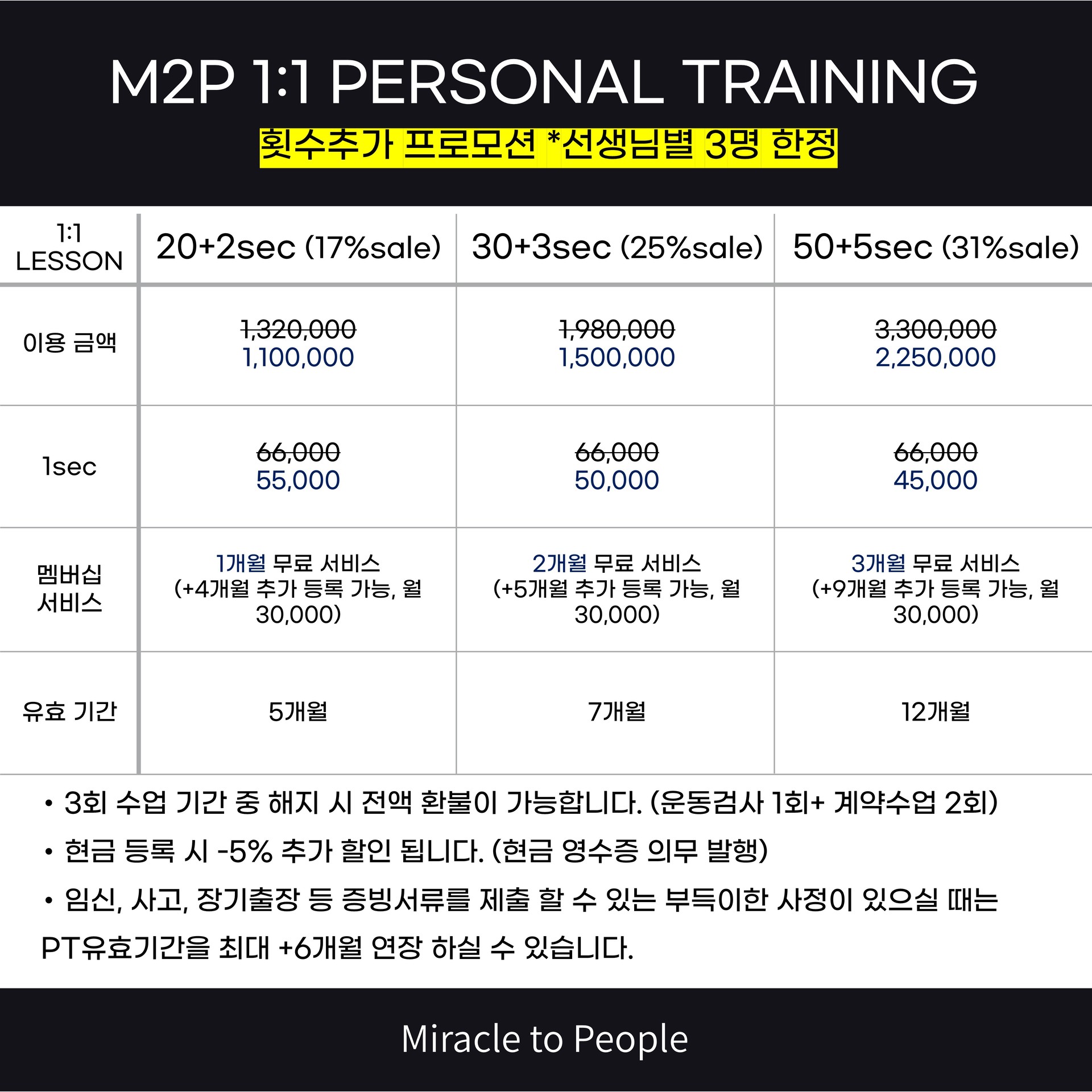 M2P 1:1 PERSONAL TRAINING

횟수추가 프로모션 *선생님별 3명 한정

| 1:1 LESSON | 20+2sec (17%sale) | 30+3sec (25%sale) | 50+5sec (31%sale) |
|---|---|---|---|
| 이용 금액 | ~~1,320,000~~ 1,100,000 | ~~1,980,000~~ 1,500,000 | ~~3,300,000~~ 2,250,000 |
| 1sec | ~~66,000~~ 55,000 | ~~66,000~~ 50,000 | ~~66,000~~ 45,000 |
| 멤버십 서비스 | 1개월 무료 서비스 (+4개월 추가 등록 가능, 월 30,000) | 2개월 무료 서비스 (+5개월 추가 등록 가능, 월 30,000) | 3개월 무료 서비스 (+9개월 추가 등록 가능, 월 30,000) |
| 유효 기간 | 5개월 | 7개월 | 12개월 |

• 3회 수업 기간 중 해지 시 전액 환불이 가능합니다. (운동검사 1회+ 계약수업 2회)

• 현금 등록 시 -5% 추가 할인 됩니다. (현금 영수증 의무 발행)

• 임신, 사고, 장기출장 등 증빙서류를 제출 할 수 있는 부득이한 사정이 있으실 때는 PT유효기간을 최대 +6개월 연장 하실 수 있습니다.

Miracle to People